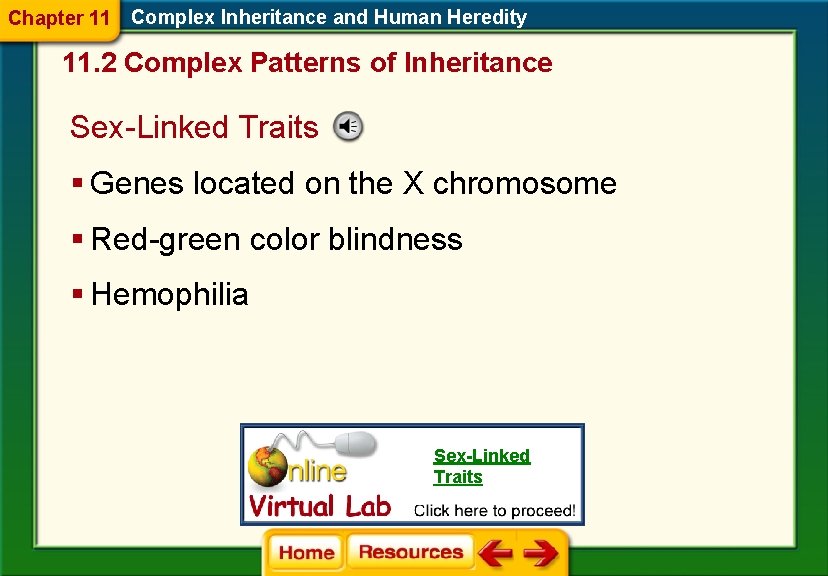 Chapter 11 Complex Inheritance and Human Heredity

11.2 Complex Patterns of Inheritance

Sex-Linked Traits

▪ Genes located on the X chromosome

▪ Red-green color blindness

▪ Hemophilia

Online Virtual Lab

Sex-Linked Traits

Click here to proceed!

Home Resources